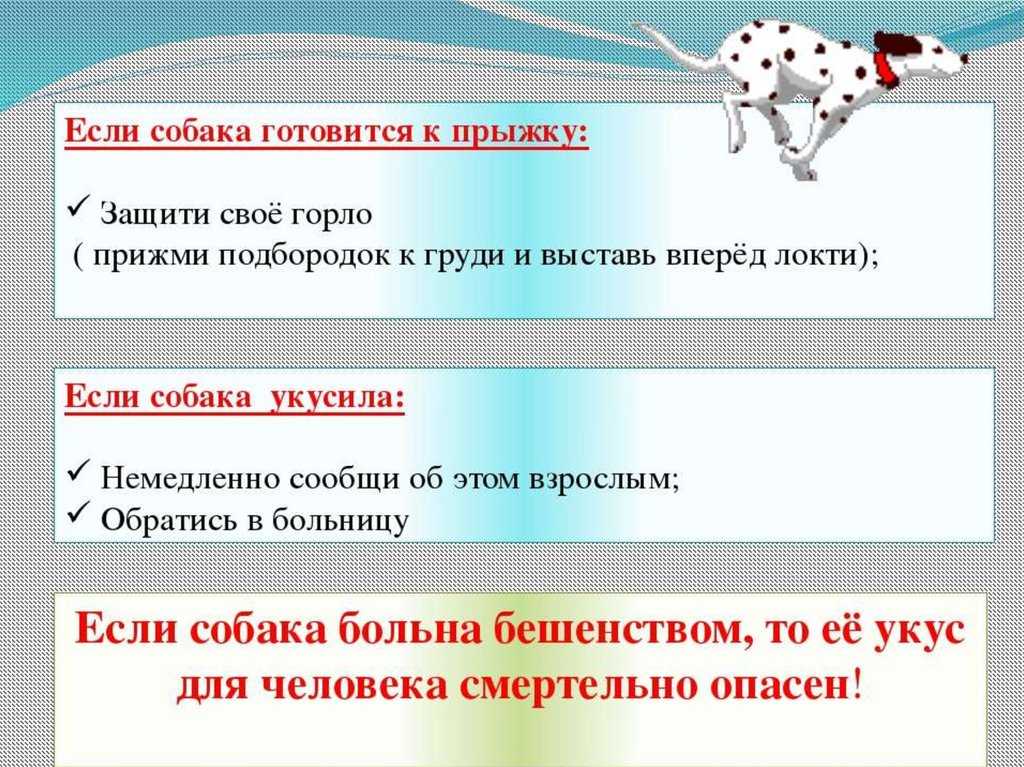 Если собака готовится к прыжку:

✓ Защити своё горло
( прижми подбородок к груди и выставь вперёд локти);

Если собака укусила:

✓ Немедленно сообщи об этом взрослым;
✓ Обратись в больницу

Если собака больна бешенством, то её укус для человека смертельно опасен!